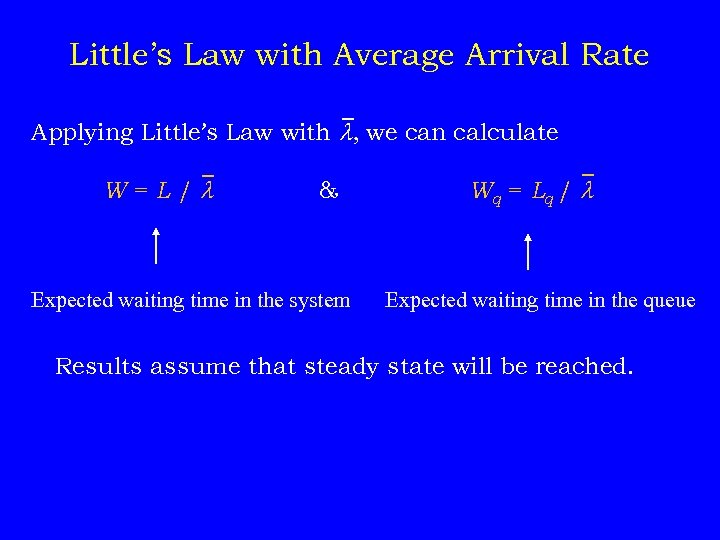 Little's Law with Average Arrival Rate

Applying Little's Law with $\bar{\lambda}$, we can calculate

$W = L / \bar{\lambda}$ & $W_q = L_q / \bar{\lambda}$

Expected waiting time in the system

Expected waiting time in the queue

Results assume that steady state will be reached.